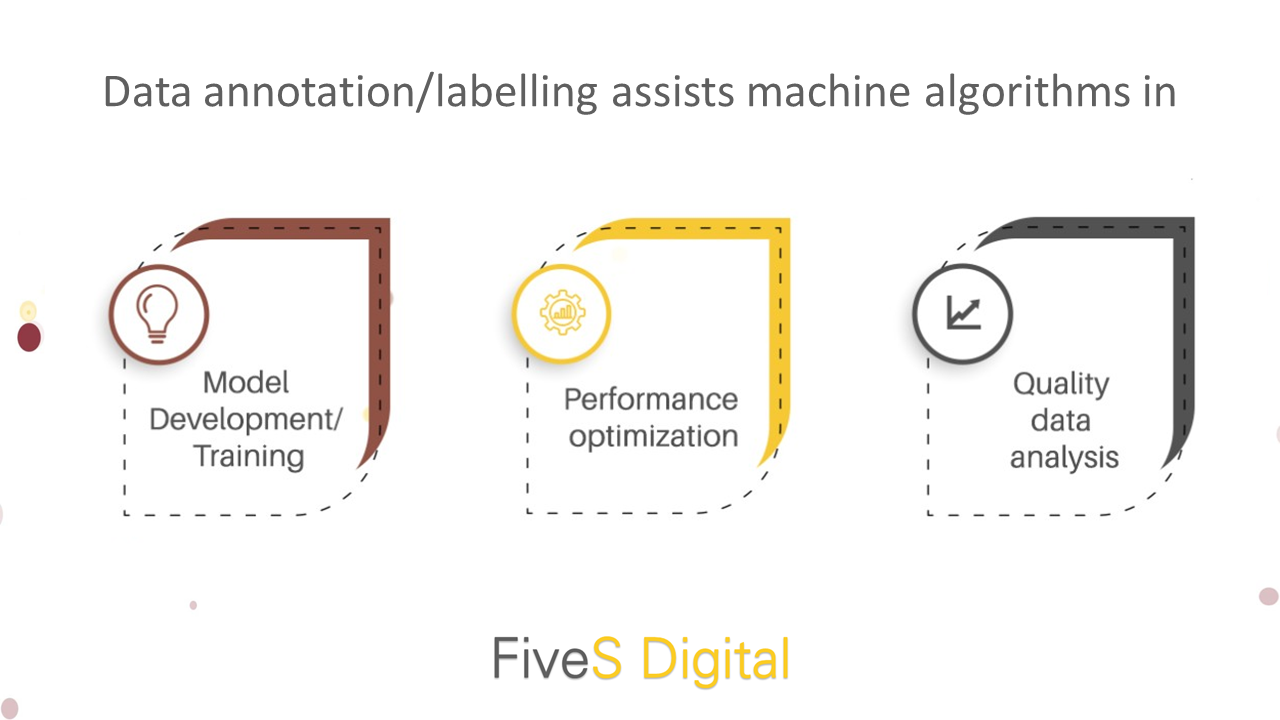 Data annotation/labelling assists machine algorithms in

Model Development/ Training

Performance optimization

Quality data analysis

FiveS Digital